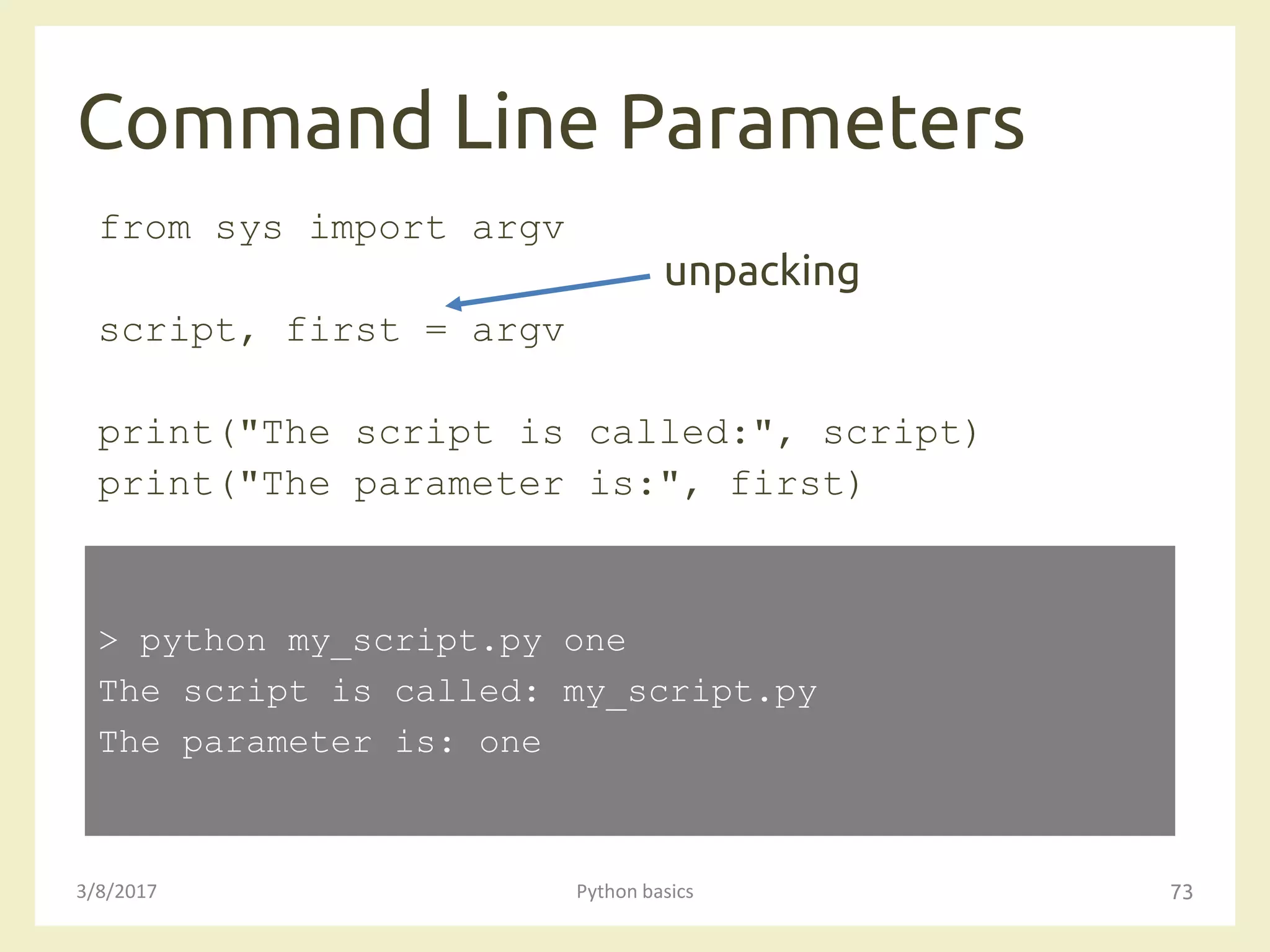 Command Line Parameters

from sys import argv

unpacking

script, first = argv

print("The script is called:", script)
print("The parameter is:", first)

> python my_script.py one
The script is called: my_script.py
The parameter is: one

3/8/2017

Python basics

73